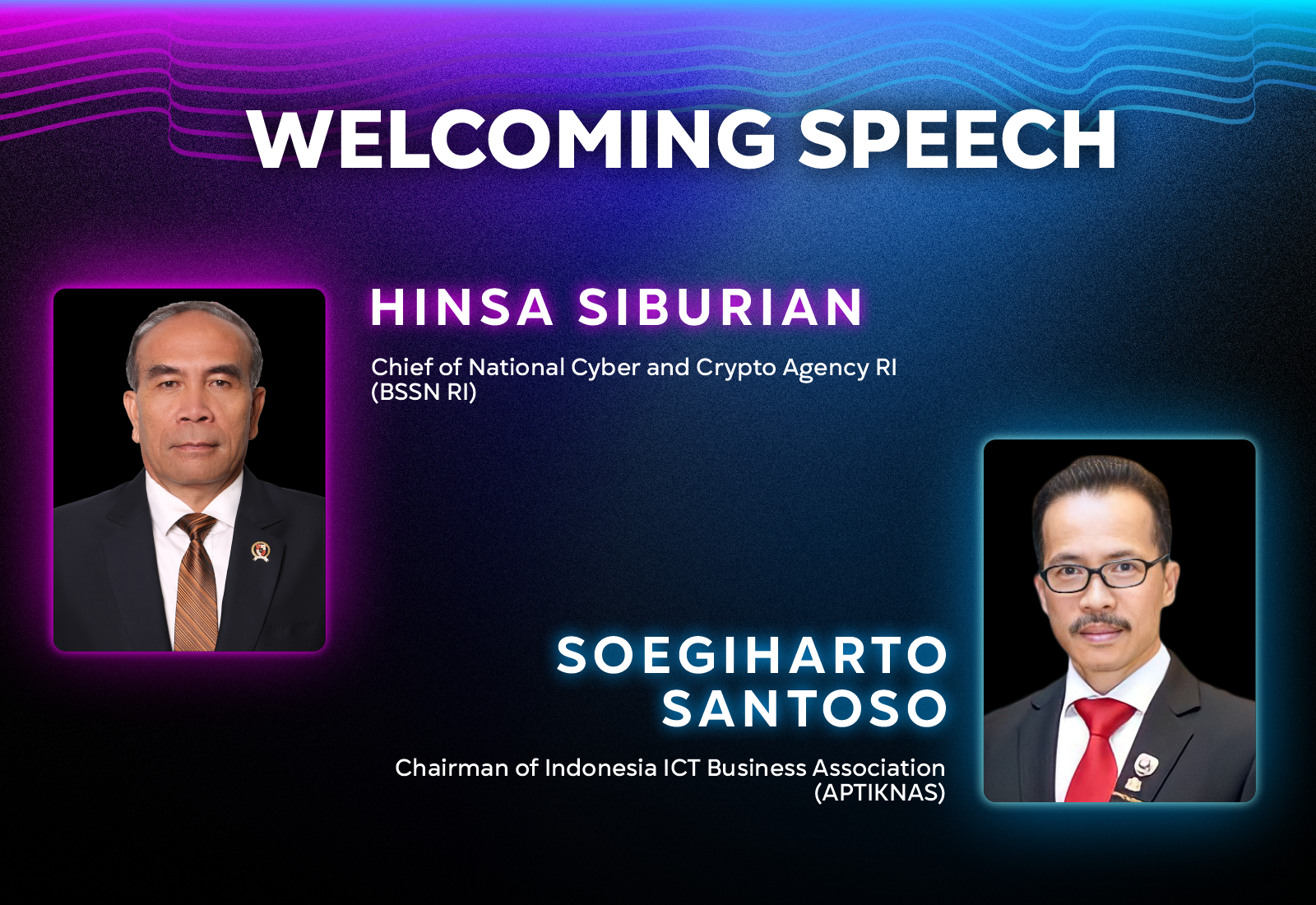 WELCOMING SPEECH

HINSA SIBURIAN

Chief of National Cyber and Crypto Agency RI (BSSN RI)

SOEGIHARTO SANTOSO

Chairman of Indonesia ICT Business Association (APTIKNAS)